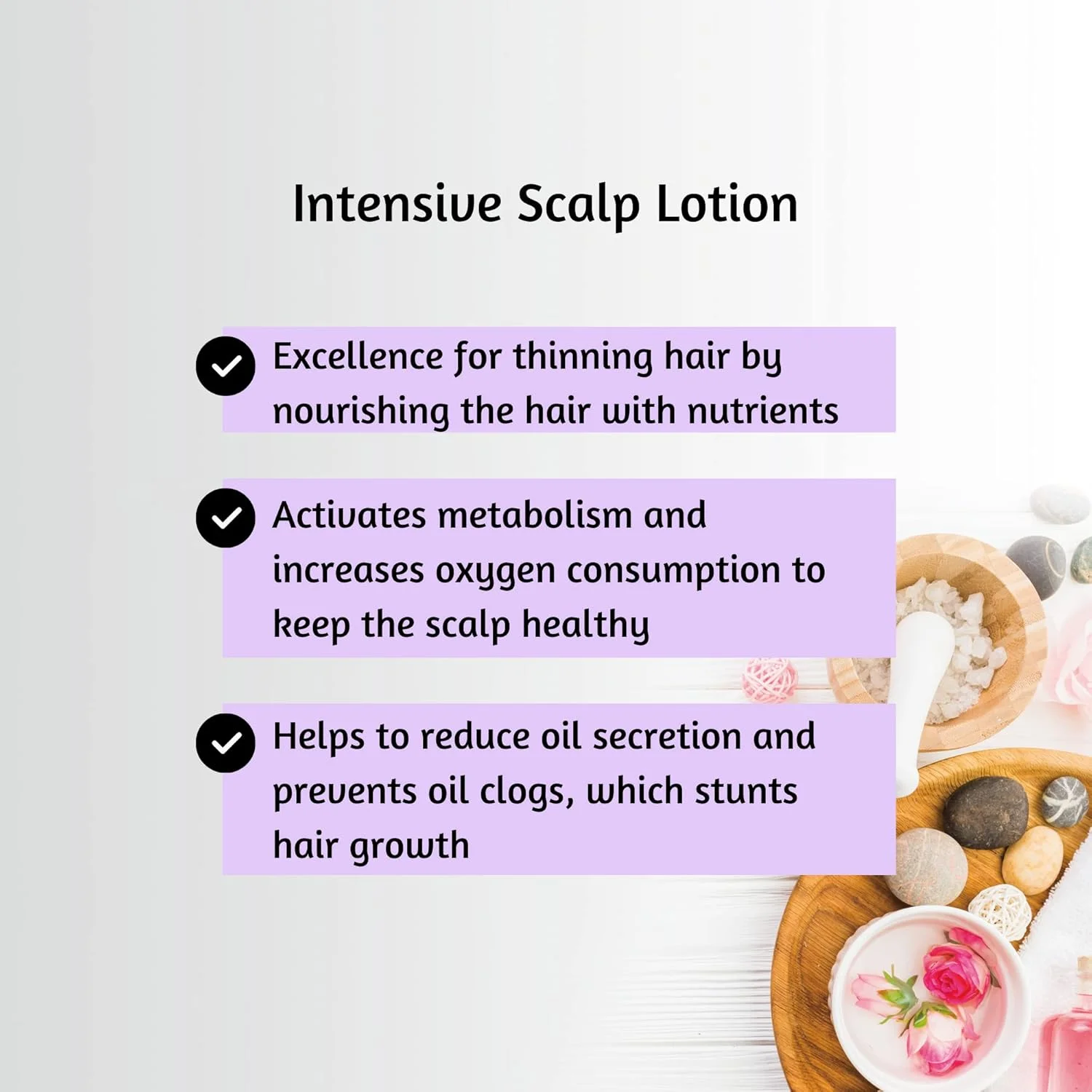 Intensive Scalp Lotion

Excellence for thinning hair by nourishing the hair with nutrients

Activates metabolism and increases oxygen consumption to keep the scalp healthy

Helps to reduce oil secretion and prevents oil clogs, which stunts hair growth